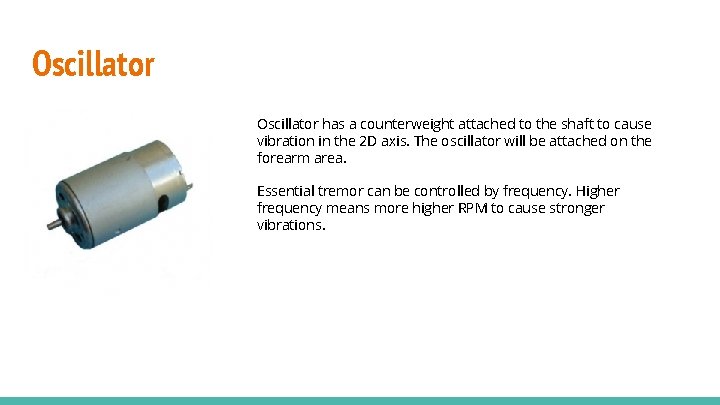 Oscillator

Oscillator has a counterweight attached to the shaft to cause vibration in the 2D axis. The oscillator will be attached on the forearm area.

Essential tremor can be controlled by frequency. Higher frequency means more higher RPM to cause stronger vibrations.